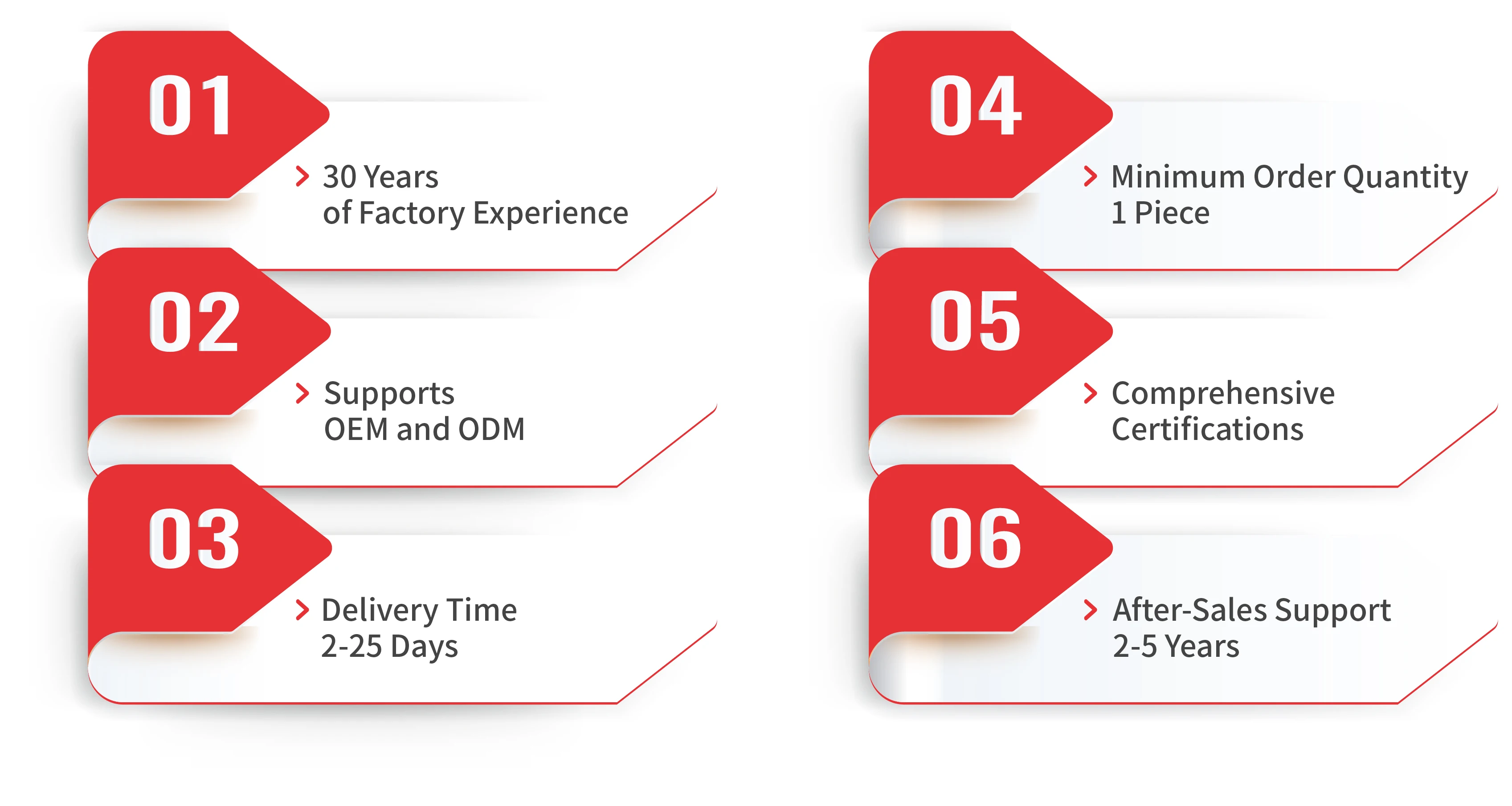 01
30 Years
of Factory Experience

02
Supports
OEM and ODM

03
Delivery Time
2-25 Days

04
Minimum Order Quantity
1 Piece

05
Comprehensive
Certifications

06
After-Sales Support
2-5 Years